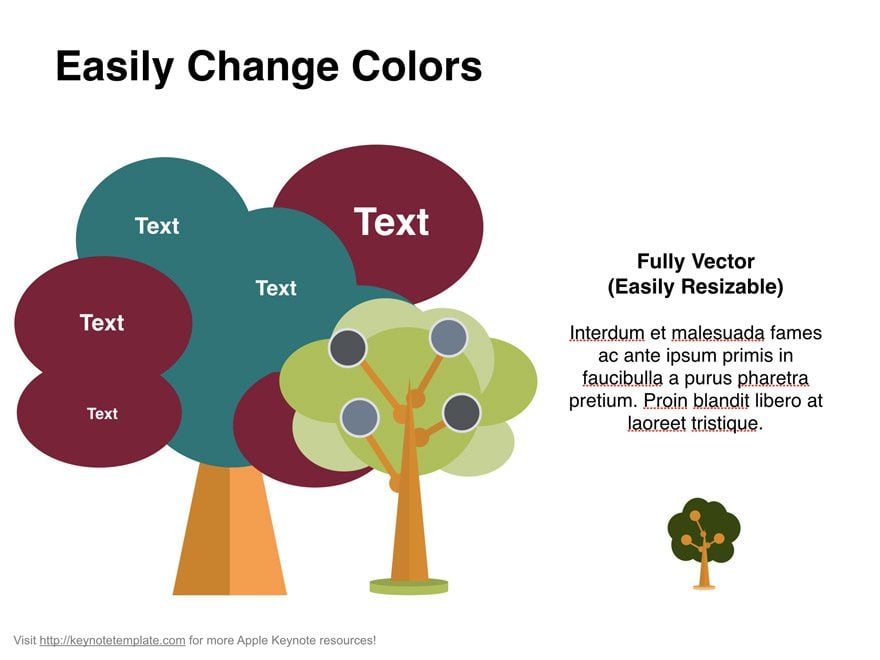 Easily Change Colors

Text

Text

Text

Text

Text

Fully Vector
(Easily Resizable)

Interdum et malesuada fames ac ante ipsum primis in faucibulla a purus pharetra pretium. Proin blandit libero at laoreet tristique.

Visit http://keynotetemplate.com for more Apple Keynote resources!